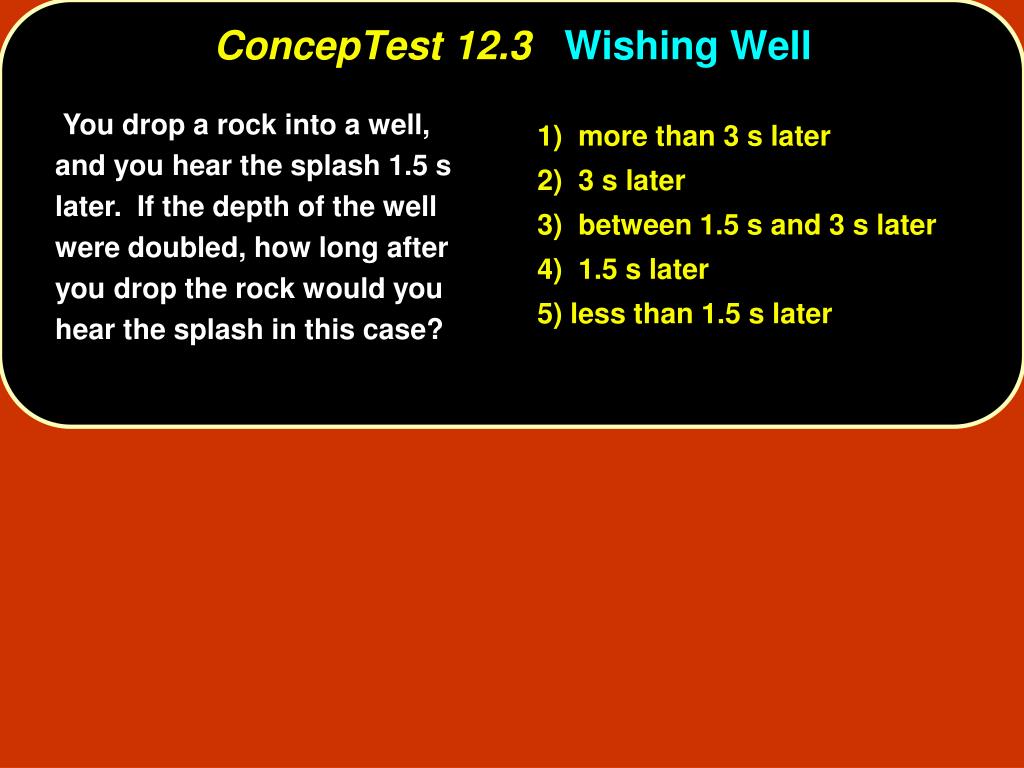 ConcepTest 12.3 Wishing Well

You drop a rock into a well, and you hear the splash 1.5 s later. If the depth of the well were doubled, how long after you drop the rock would you hear the splash in this case?

1) more than 3 s later
2) 3 s later
3) between 1.5 s and 3 s later
4) 1.5 s later
5) less than 1.5 s later